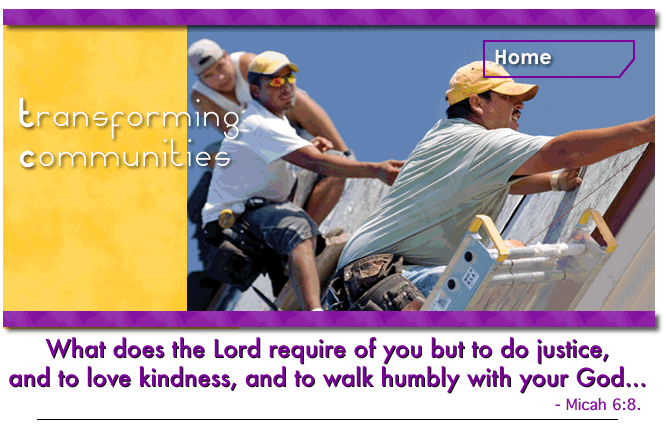 transforming communities

Home

What does the Lord require of you but to do justice, and to love kindness, and to walk humbly with your God...

- Micah 6:8.